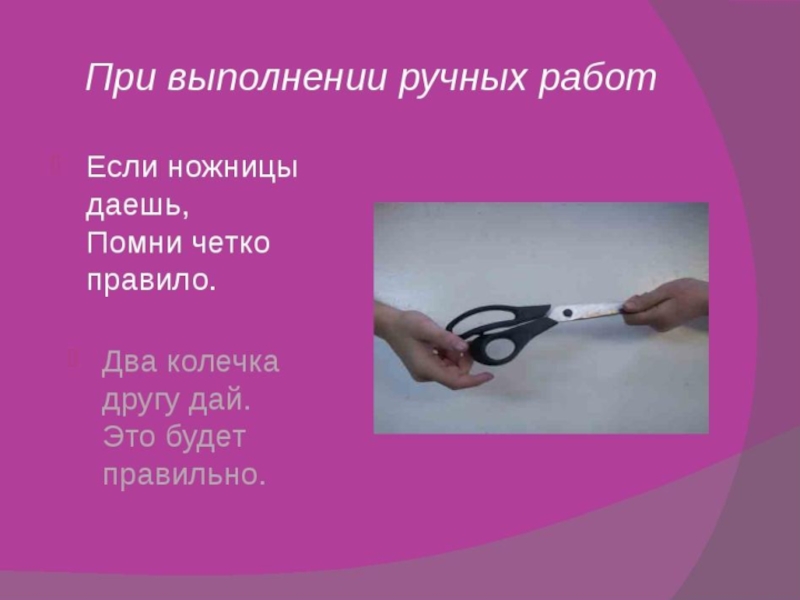 При выполнении ручных работ

Если ножницы даешь,
Помни четко правило.

Два колечка другу дай.
Это будет правильно.